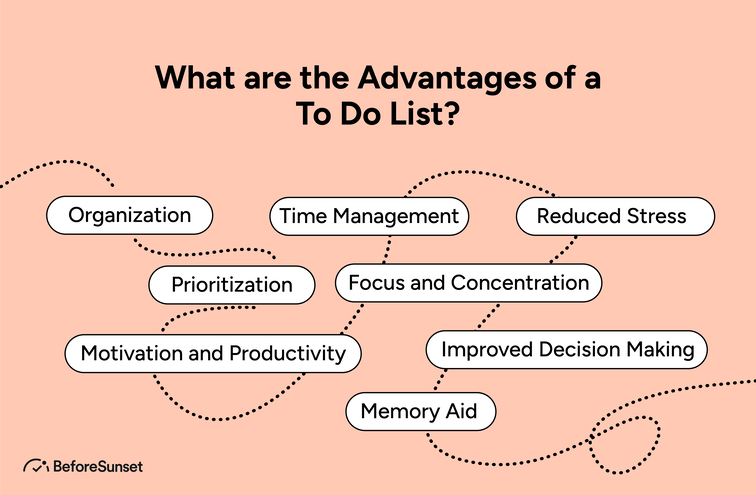 What are the Advantages of a To Do List?

Organization

Time Management

Reduced Stress

Prioritization

Focus and Concentration

Motivation and Productivity

Improved Decision Making

Memory Aid

BeforeSunset